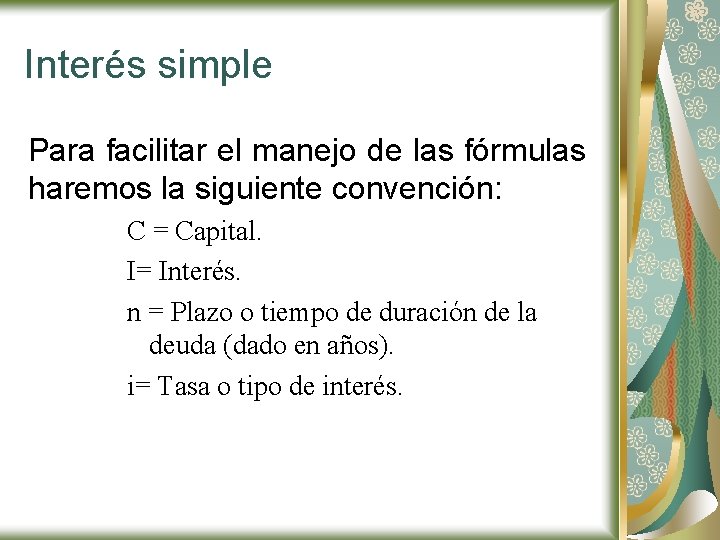 Interés simple

Para facilitar el manejo de las fórmulas haremos la siguiente convención:

C = Capital.

I= Interés.

n = Plazo o tiempo de duración de la deuda (dado en años).

i= Tasa o tipo de interés.